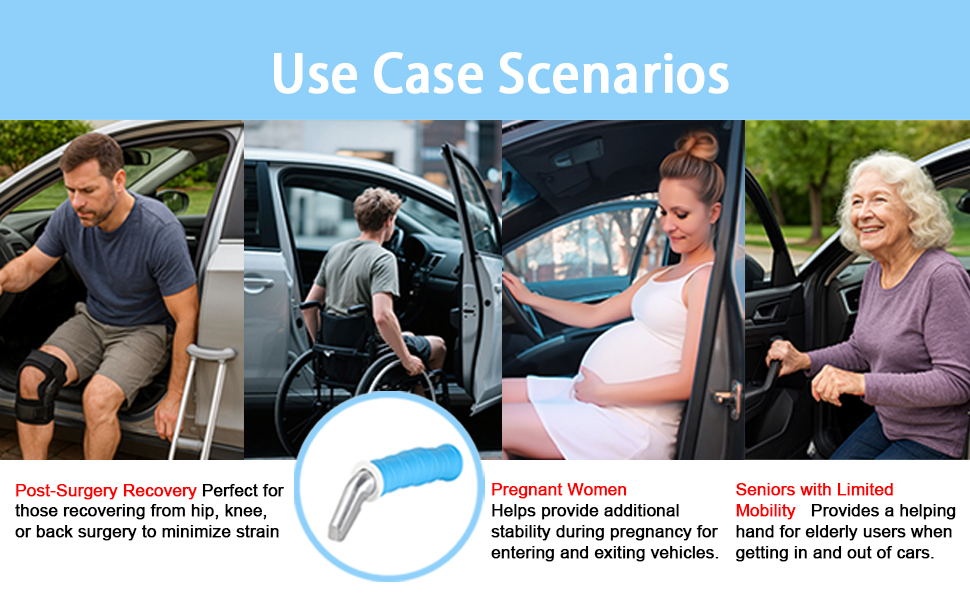 Use Case Scenarios

Post-Surgery Recovery Perfect for those recovering from hip, knee, or back surgery to minimize strain

Pregnant Women Helps provide additional stability during pregnancy for entering and exiting vehicles.

Seniors with Limited Mobility Provides a helping hand for elderly users when getting in and out of cars.